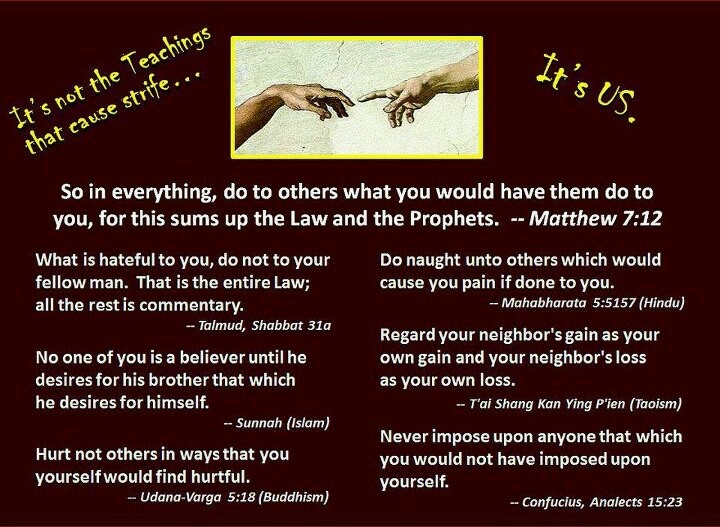 It's not the Teachings that cause strife...

It's US.

So in everything, do to others what you would have them do to you, for this sums up the Law and the Prophets. -- Matthew 7:12

What is hateful to you, do not to your fellow man. That is the entire Law; all the rest is commentary.
-- Talmud, Shabbat 31a

No one of you is a believer until he desires for his brother that which he desires for himself.
-- Sunnah (Islam)

Hurt not others in ways that you yourself would find hurtful.
-- Udana-Varga 5:18 (Buddhism)

Do naught unto others which would cause you pain if done to you.
-- Mahabharata 5:5157 (Hindu)

Regard your neighbor's gain as your own gain and your neighbor's loss as your own loss.
-- T'ai Shang Kan Ying P'ien (Taoism)

Never impose upon anyone that which you would not have imposed upon yourself.
-- Confucius, Analects 15:23